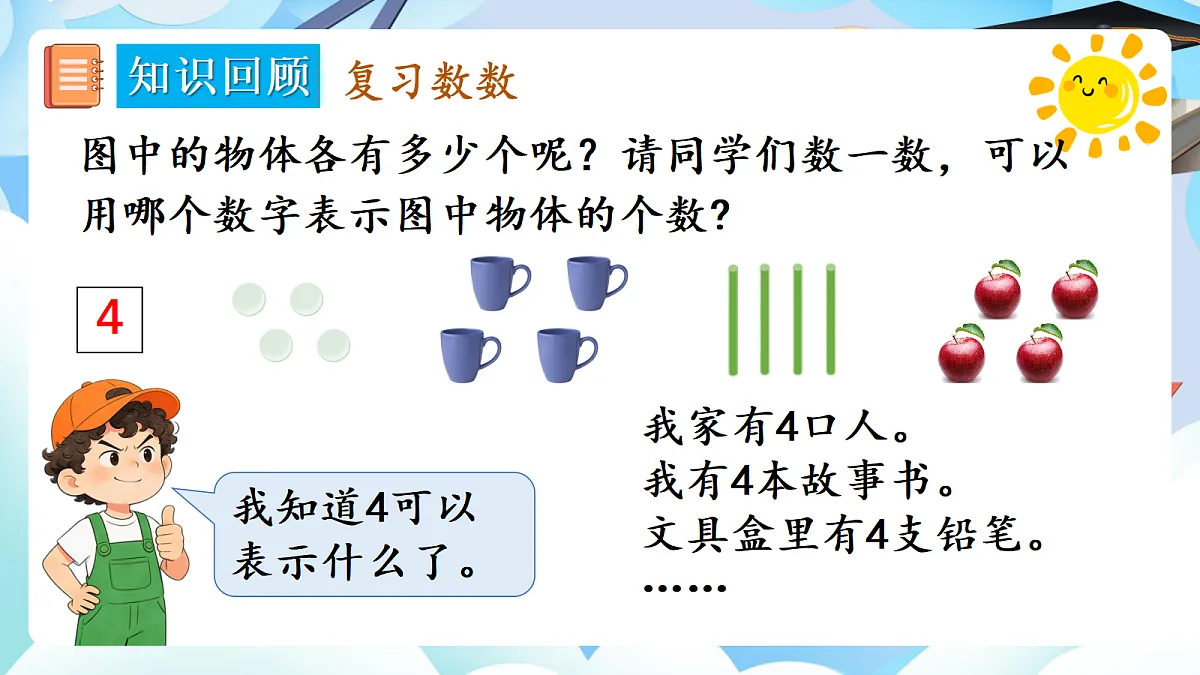 知识回顾 复习数数

图中的物体各有多少个呢？请同学们数一数，可以用哪个数字表示图中物体的个数？

4

我知道4可以表示什么了。

我家有4口人。
我有4本故事书。
文具盒里有4支铅笔。
……